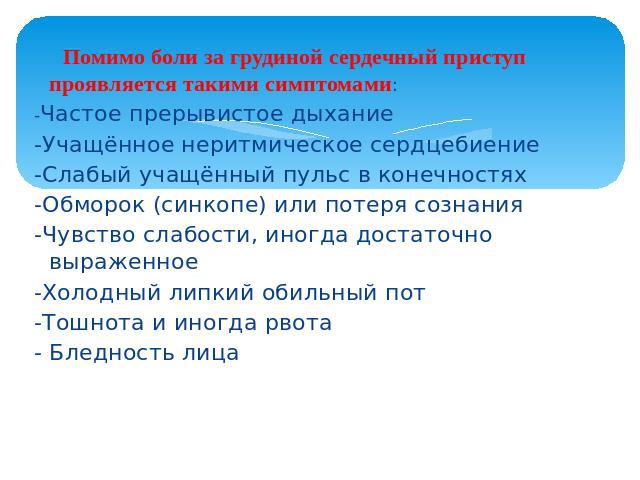 Помимо боли за грудиной сердечный приступ проявляется такими симптомами:

-Частое прерывистое дыхание

-Учащённое неритмическое сердцебиение

-Слабый учащённый пульс в конечностях

-Обморок (синкопе) или потеря сознания

-Чувство слабости, иногда достаточно выраженное

-Холодный липкий обильный пот

-Тошнота и иногда рвота

- Бледность лица